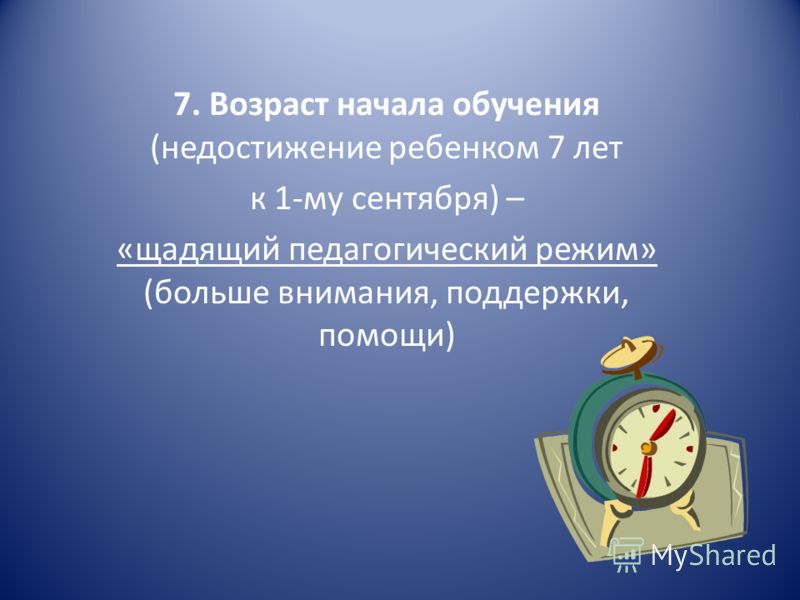 7. Возраст начала обучения (недостижение ребенком 7 лет к 1-му сентября) – «щадящий педагогический режим» (больше внимания, поддержки, помощи)

MyShared